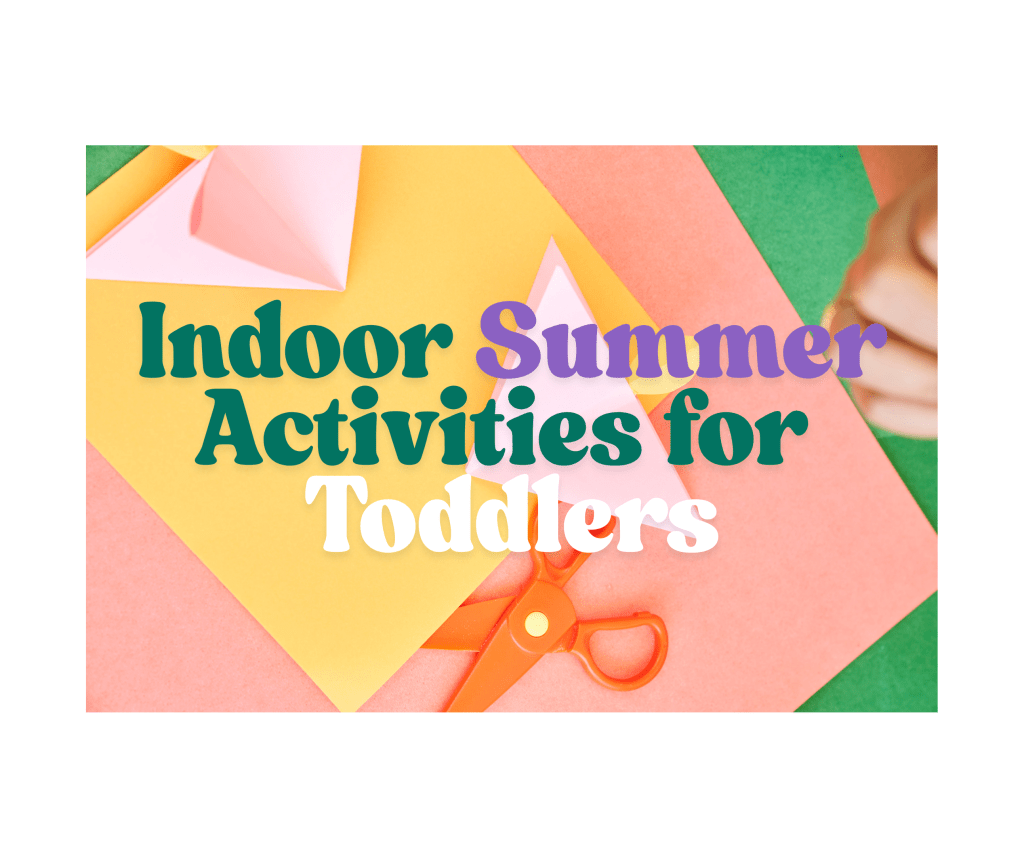 Indoor Summer Activities for Toddlers